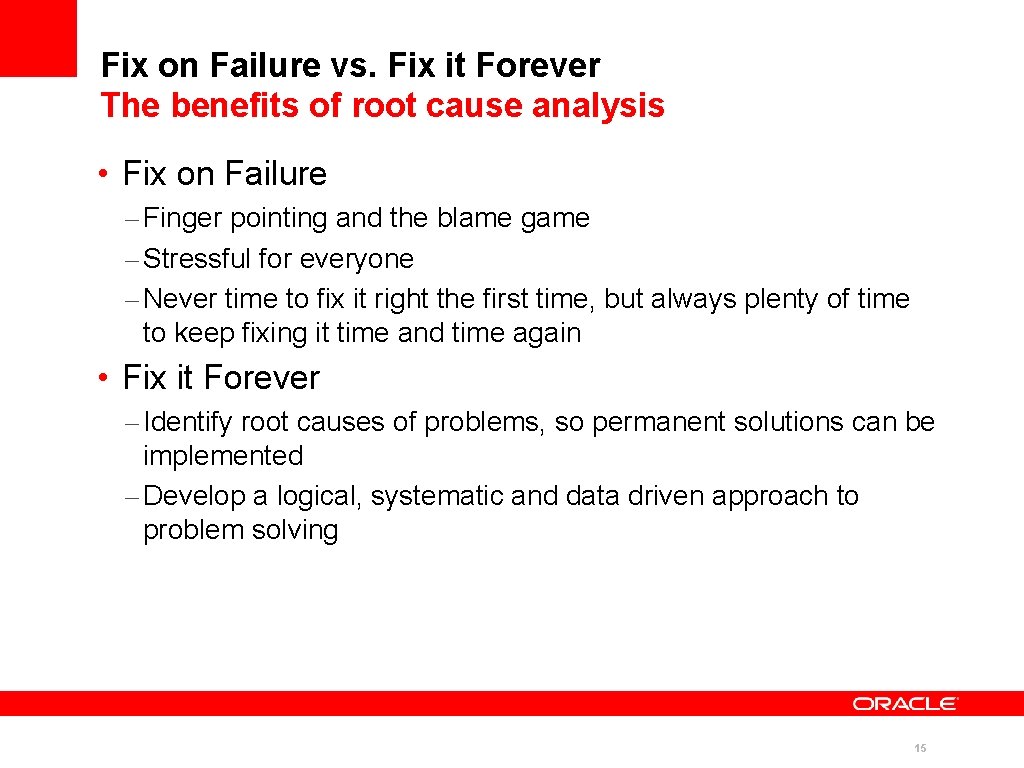 Fix on Failure vs. Fix it Forever
The benefits of root cause analysis

• Fix on Failure
– Finger pointing and the blame game
– Stressful for everyone
– Never time to fix it right the first time, but always plenty of time to keep fixing it time and time again

• Fix it Forever
– Identify root causes of problems, so permanent solutions can be implemented
– Develop a logical, systematic and data driven approach to problem solving

ORACLE

15